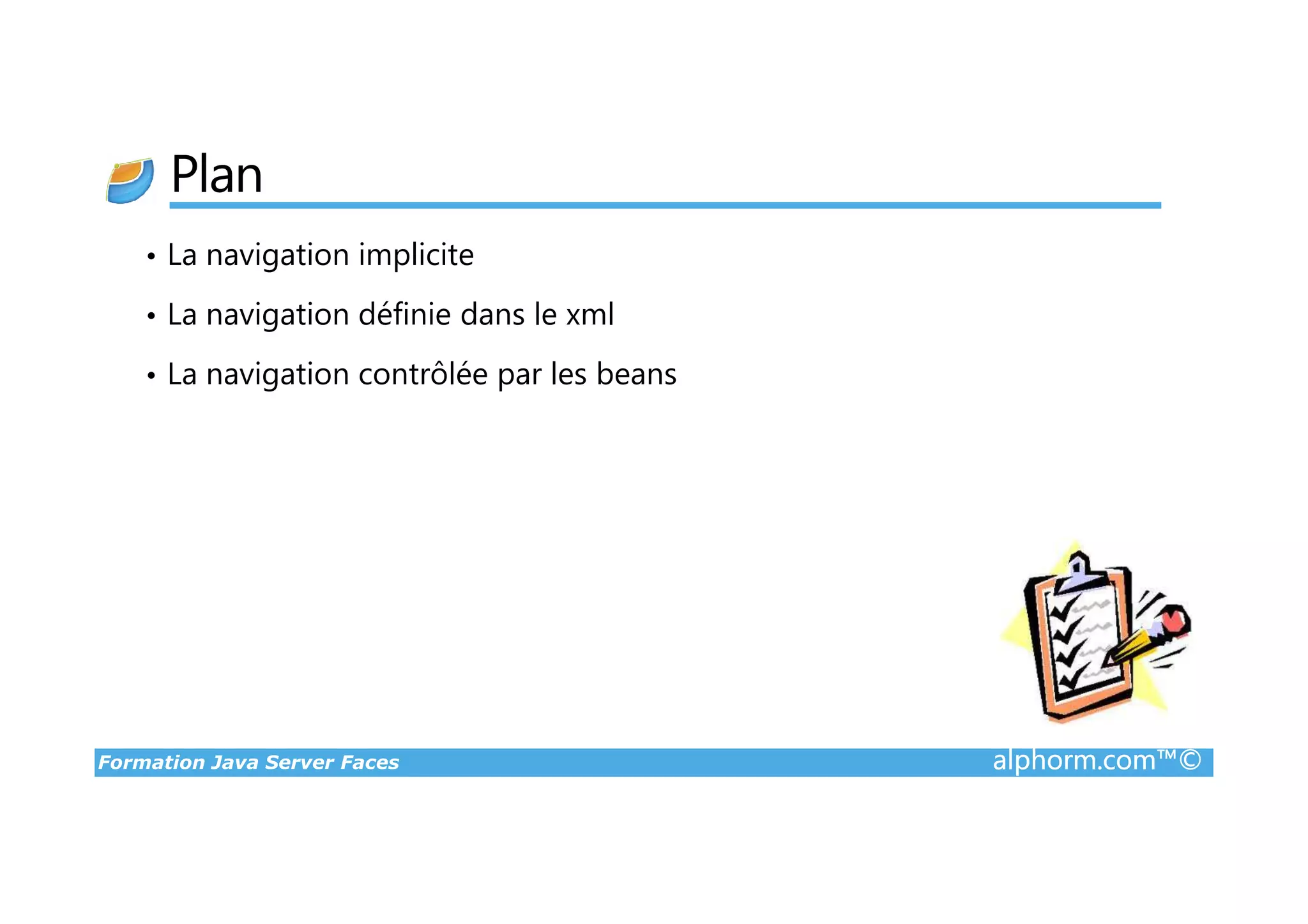 Plan

• La navigation implicite

• La navigation définie dans le xml

• La navigation contrôlée par les beans

Formation Java Server Faces

alphorm.com™©